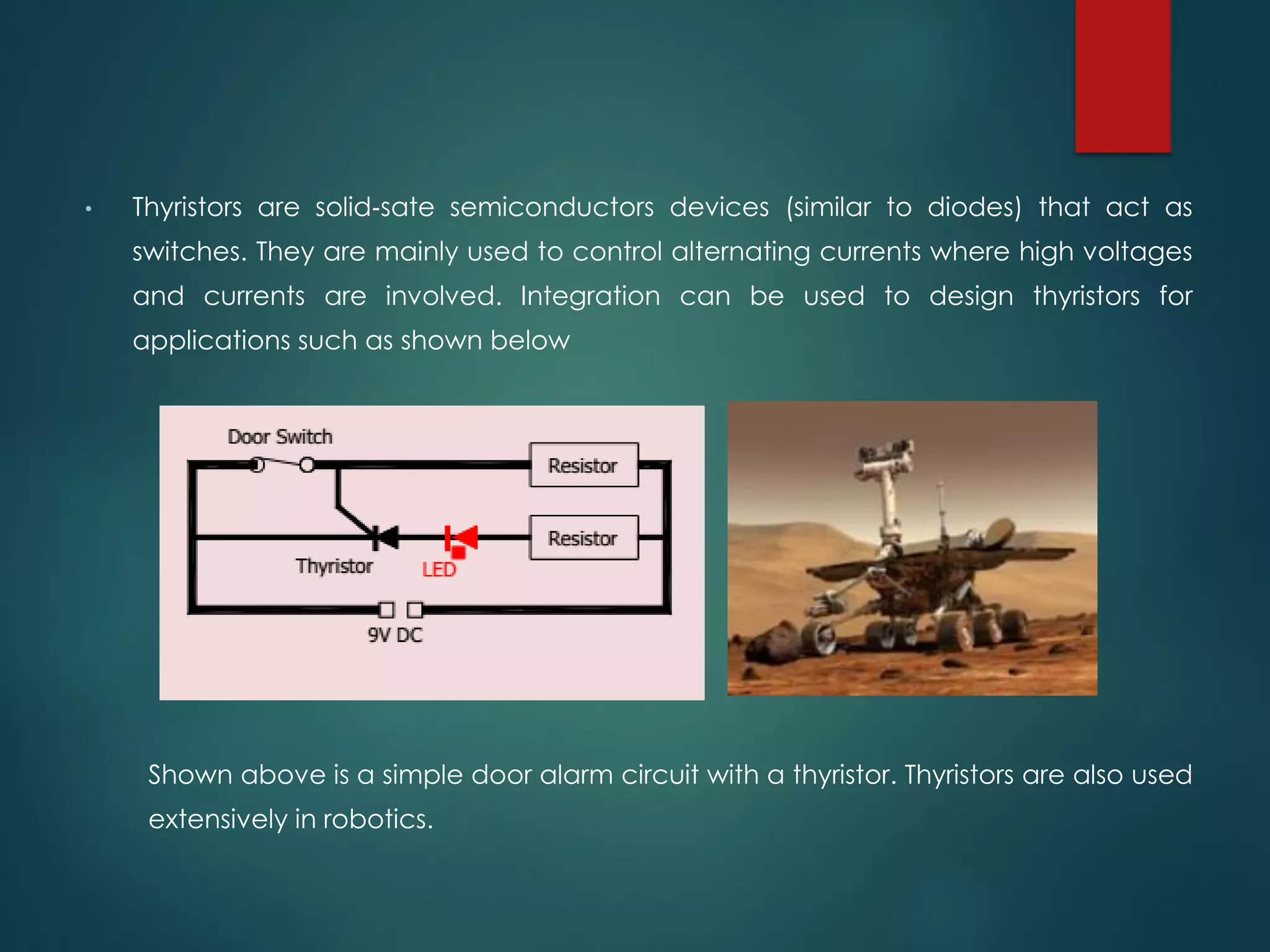 • Thyristors are solid-sate semiconductors devices (similar to diodes) that act as switches. They are mainly used to control alternating currents where high voltages and currents are involved. Integration can be used to design thyristors for applications such as shown below

Door Switch

Resistor

Resistor

Thyristor

LED

9V DC

Shown above is a simple door alarm circuit with a thyristor. Thyristors are also used extensively in robotics.